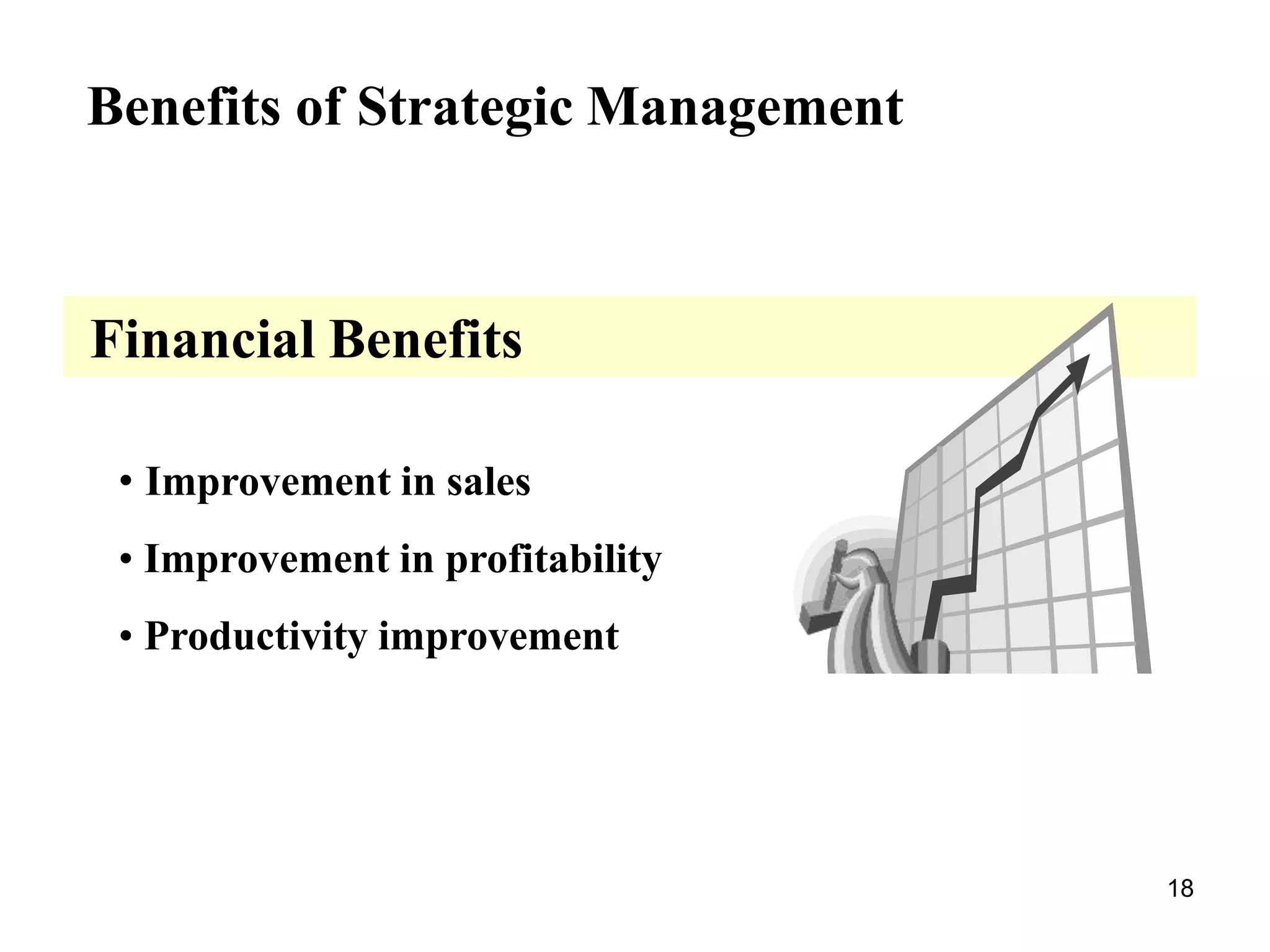 Benefits of Strategic Management

Financial Benefits

• Improvement in sales

• Improvement in profitability

• Productivity improvement

18